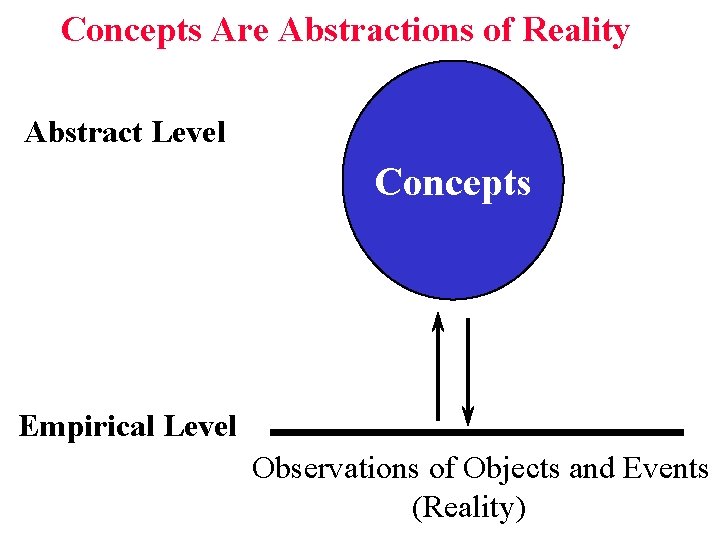 Concepts Are Abstractions of Reality

Abstract Level

Concepts

Empirical Level

Observations of Objects and Events (Reality)